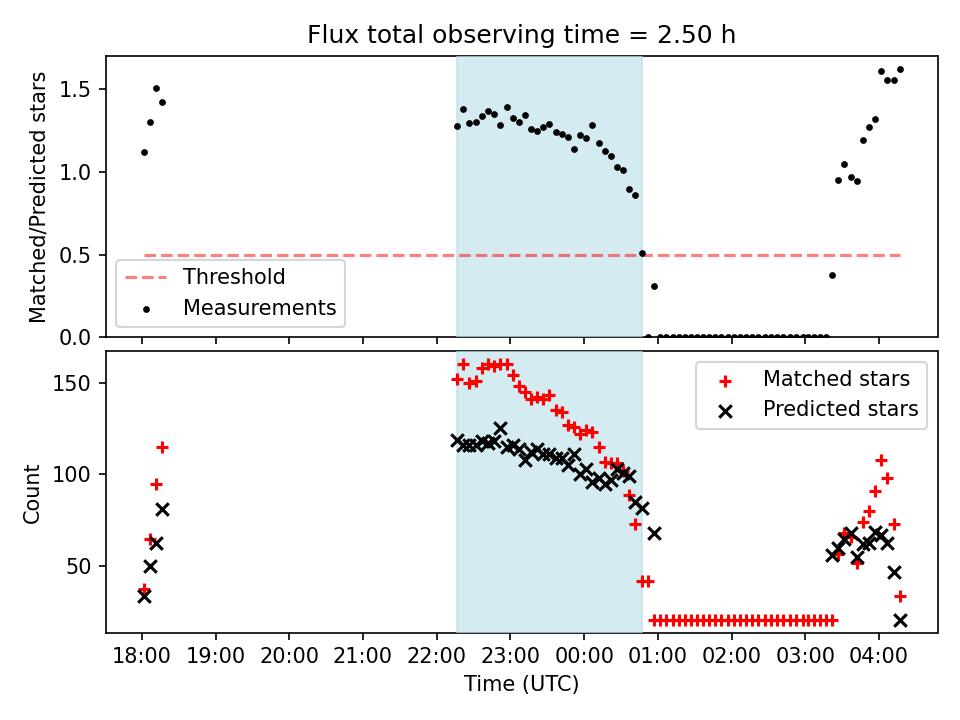 Flux total observing time = 2.50 h

Matched/Predicted stars

1.5
1.0
0.5
0.0

Threshold
Measurements

Count

150
100
50

Matched stars
Predicted stars

18:00 19:00 20:00 21:00 22:00 23:00 00:00 01:00 02:00 03:00 04:00

Time (UTC)